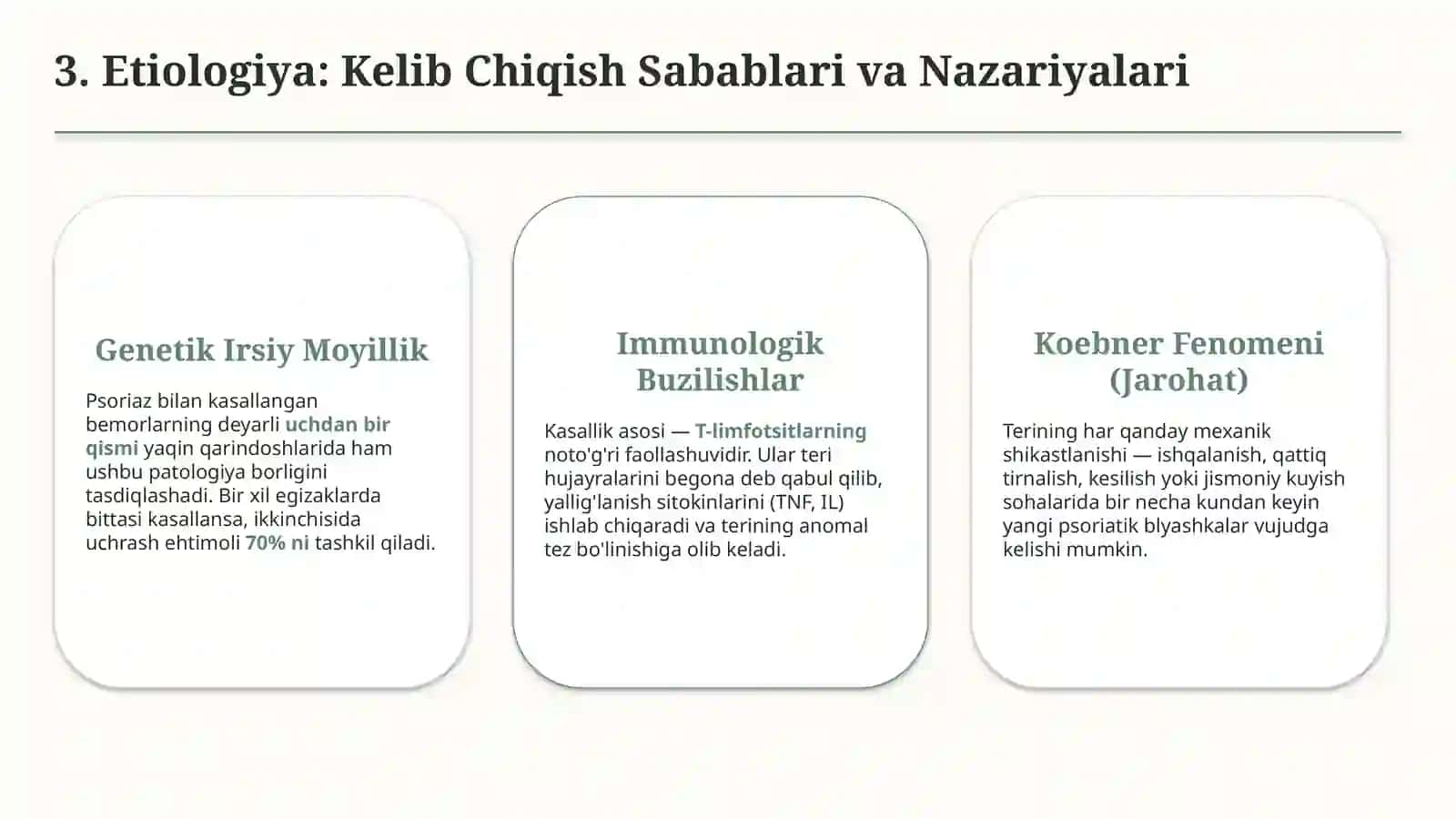 3. Etiologiya: Kelib Chiqish Sabablari va Nazariyalari

Genetik Irsiy Moyillik

Psoriaz bilan kasallangan bemorlarning deyarli uchdan bir qismi yaqin qarindoshlarida ham ushbu patologiya borligini tasdiqlashadi. Bir xil egizaklarda bittasi kasallansa, ikkinchisida uchrash ehtimoli 70% ni tashkil qiladi.

Immunologik Buzilishlar

Kasallik asosi — T-limfotsitlarning noto'g'ri faollashuvidir. Ular teri hujayralarini begona deb qabul qilib, yallig'lanish sitokinlarini (TNF, IL) ishlab chiqaradi va terining anomal tez bo'linishiga olib keladi.

Koebner Fenomeni (Jarohat)

Terining har qanday mexanik shikastlanishi — ishqalanish, qattiq tirnalish, kesilish yoki jismoniy kuyish sohalarida bir necha kundan keyin yangi psoriatik blyashkalar vujudga kelishi mumkin.